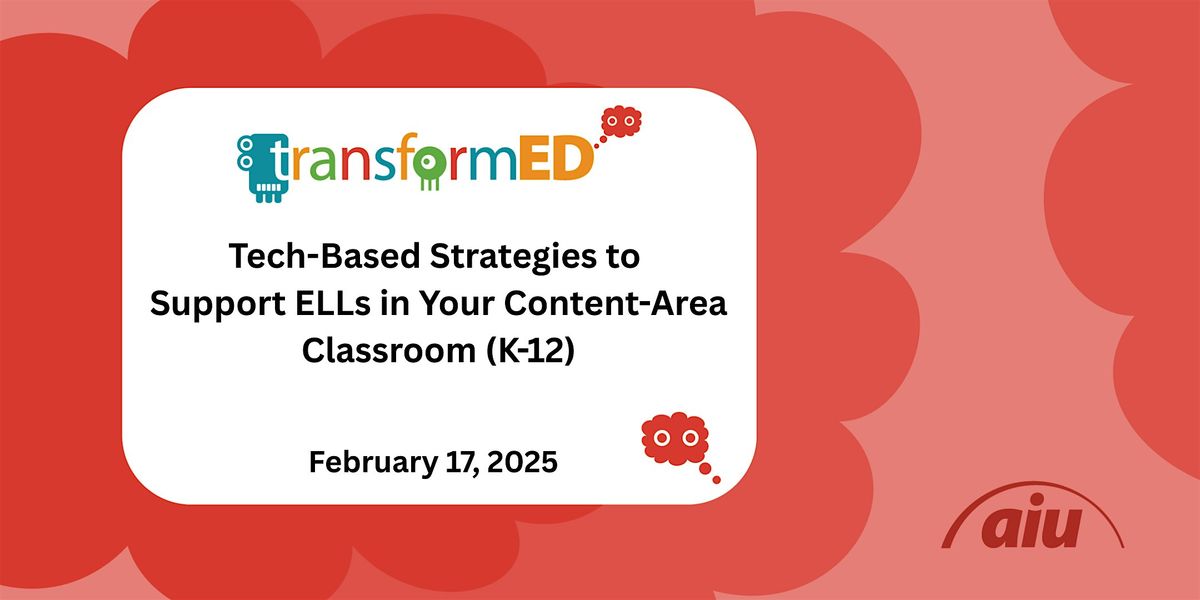 transformED

Tech-Based Strategies to Support ELLs in Your Content-Area Classroom (K-12)

February 17, 2025

aiu